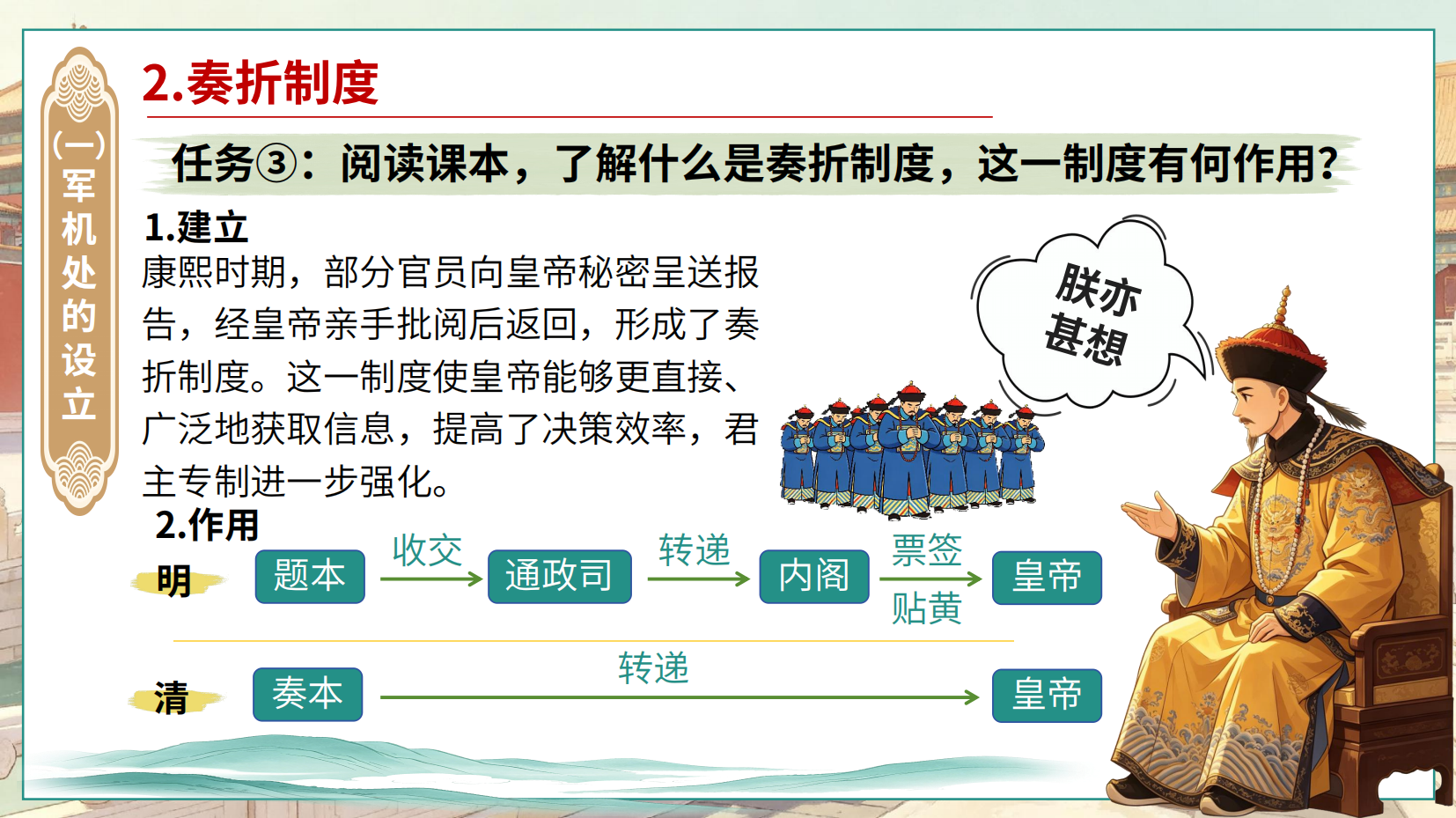 (一)军机处的设立

2.奏折制度

任务③：阅读课本，了解什么是奏折制度，这一制度有何作用？

1.建立
康熙时期，部分官员向皇帝秘密呈送报告，经皇帝亲手批阅后返回，形成了奏折制度。这一制度使皇帝能够更直接、广泛地获取信息，提高了决策效率，君主专制进一步强化。

朕亦甚想

2.作用

明 题本 收交 通政司 转递 内阁 票签 贴黄 皇帝

清 奏本 转递 皇帝